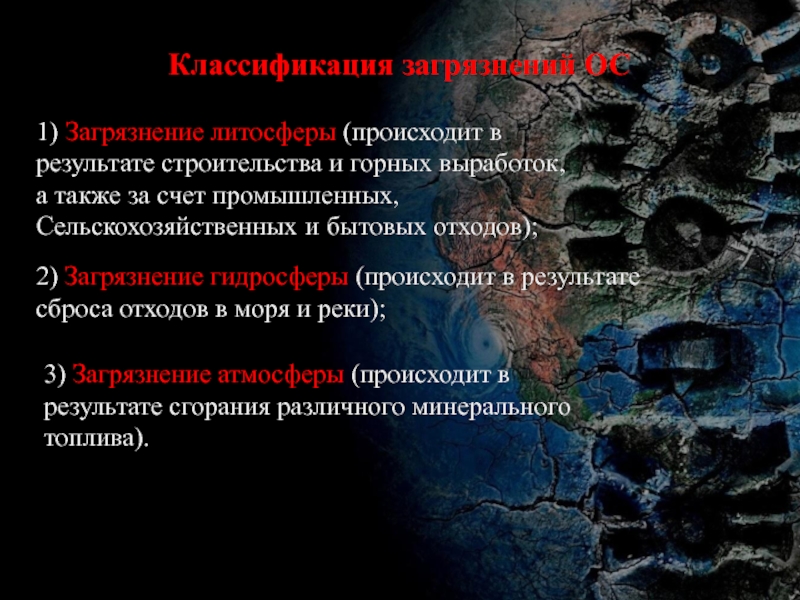 Классификация загрязнений ОС

1) Загрязнение литосферы (происходит в результате строительства и горных выработок, а также за счет промышленных, Сельскохозяйственных и бытовых отходов);

2) Загрязнение гидросферы (происходит в результате сброса отходов в моря и реки);

3) Загрязнение атмосферы (происходит в результате сгорания различного минерального топлива).